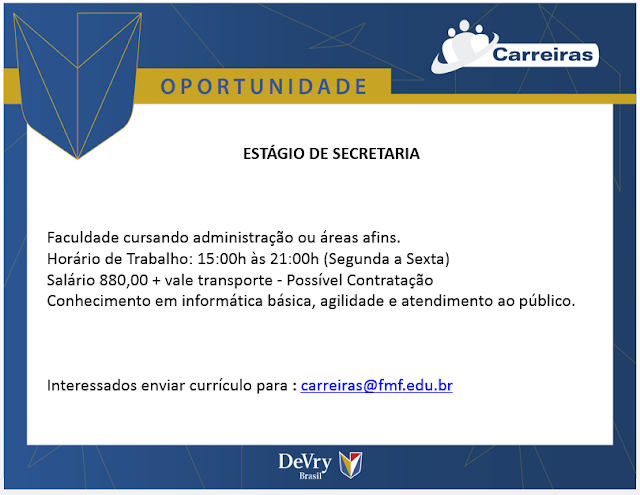 Carreiras

OPORTUNIDADE

ESTÁGIO DE SECRETARIA

Faculdade cursando administração ou áreas afins.
Horário de Trabalho: 15:00h às 21:00h (Segunda a Sexta)
Salário 880,00 + vale transporte - Possível Contratação
Conhecimento em informática básica, agilidade e atendimento ao público.

Interessados enviar currículo para : carreiras@fmf.edu.br

DeVry Brasil